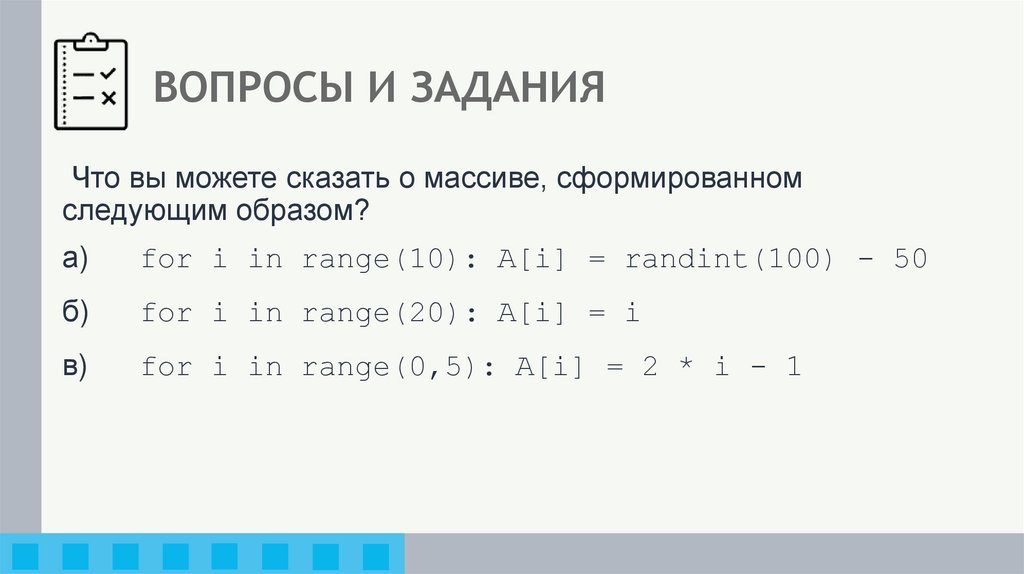 ВОПРОСЫ И ЗАДАНИЯ

Что вы можете сказать о массиве, сформированном следующим образом?

а) for i in range(10): A[i] = randint(100) - 50

б) for i in range(20): A[i] = i

в) for i in range(0,5): A[i] = 2 * i - 1